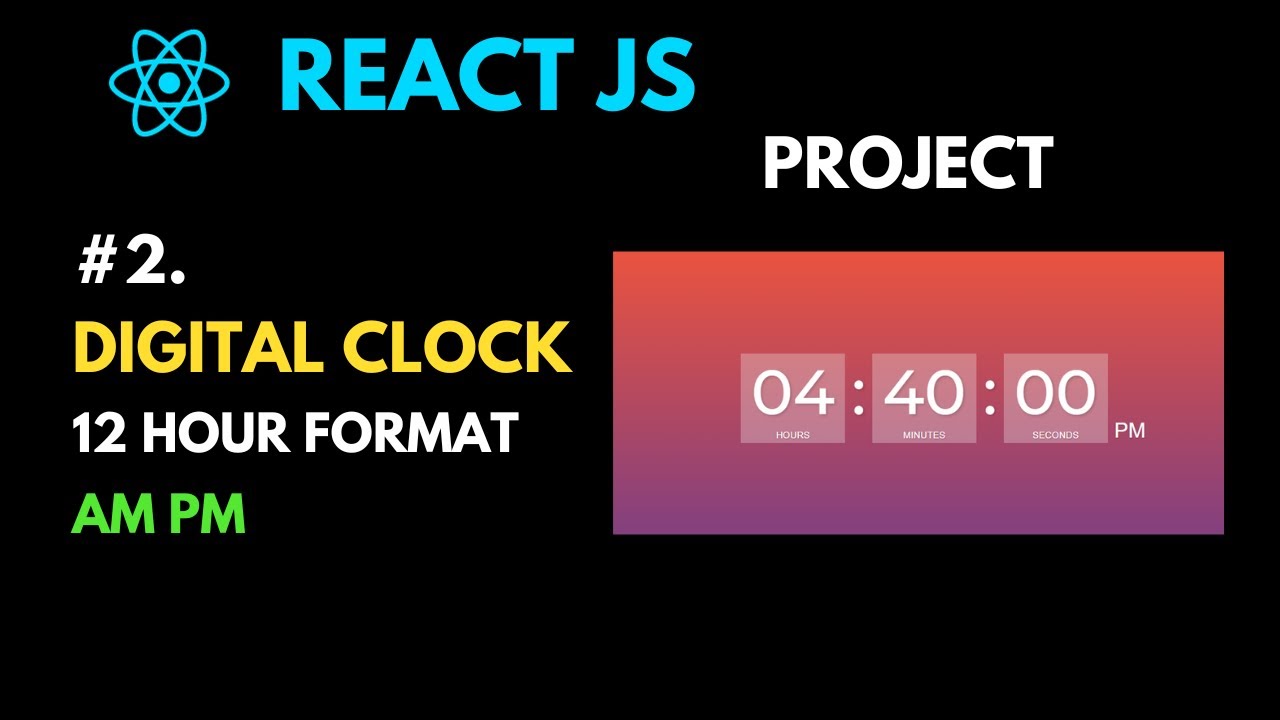 REACT JS

PROJECT

#2.

DIGITAL CLOCK

12 HOUR FORMAT

AM PM

04 : 40 : 00 PM

HOURS MINUTES SECONDS